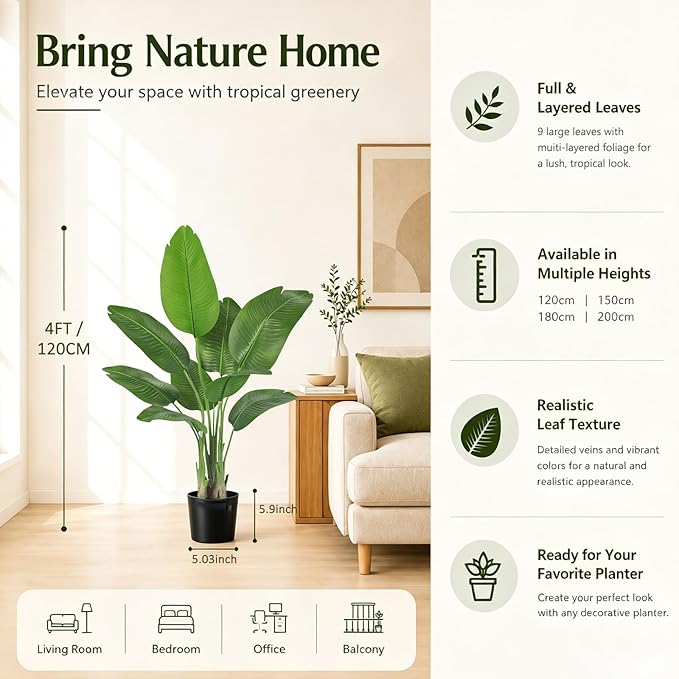 Bring Nature Home

Elevate your space with tropical greenery

4FT / 120CM

5.9inch

5.03inch

Living Room

Bedroom

Office

Balcony

Full & Layered Leaves

9 large leaves with muiti-layered foliage for a lush, tropical look.

Available in Multiple Heights

120cm | 150cm
180cm | 200cm

Realistic Leaf Texture

Detailed veins and vibrant colors for a natural and realistic appearance.

Ready for Your Favorite Planter

Create your perfect look with any decorative planter.